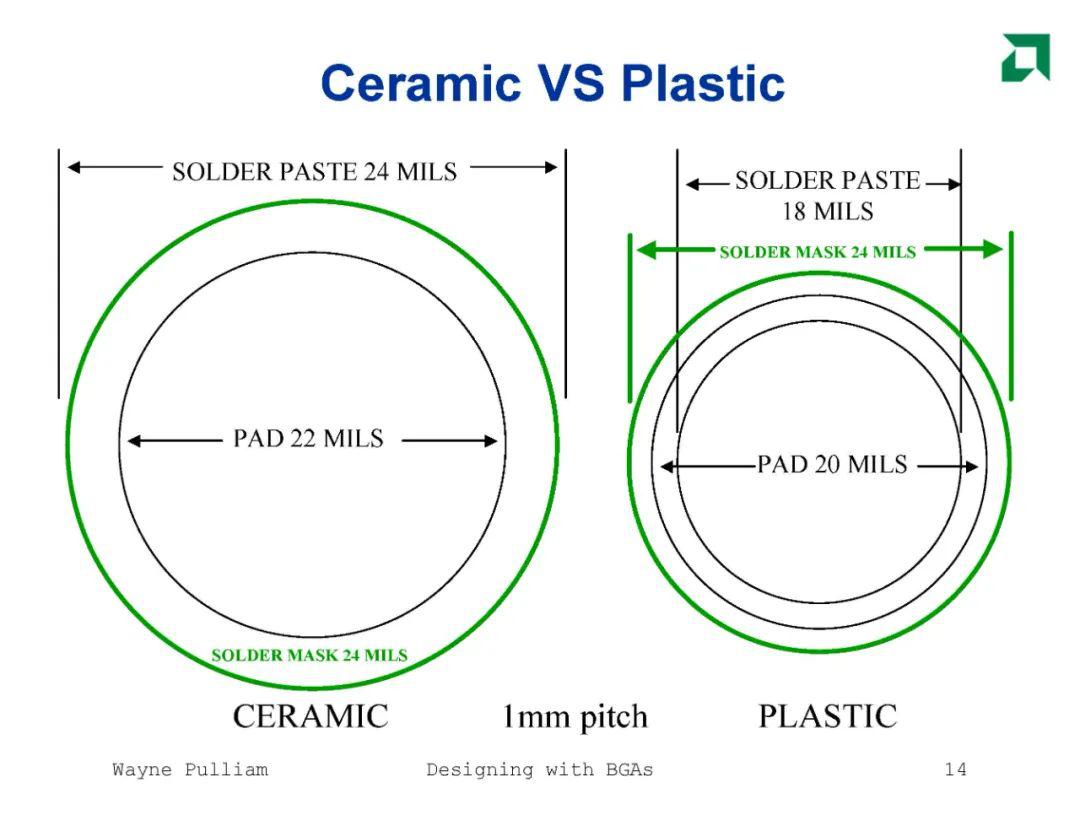 Ceramic VS Plastic

SOLDER PASTE 24 MILS

PAD 22 MILS

SOLDER MASK 24 MILS

SOLDER PASTE 18 MILS

SOLDER MASK 24 MILS

PAD 20 MILS

CERAMIC 1mm pitch PLASTIC

Wayne Pulliam Designing with BGAs 14